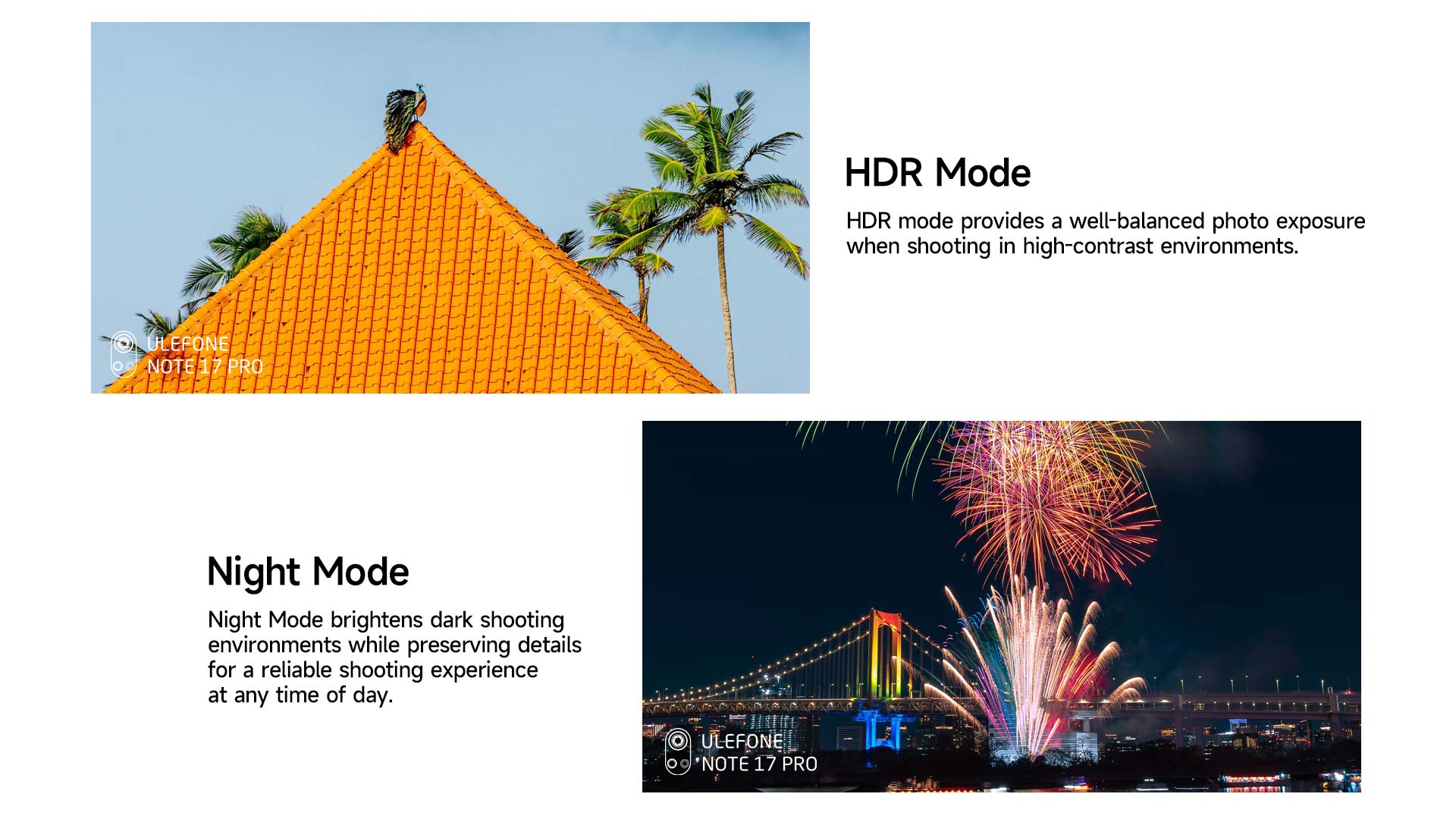 ULEFONE
NOTE 17 PRO

HDR Mode

HDR mode provides a well-balanced photo exposure when shooting in high-contrast environments.

Night Mode

Night Mode brightens dark shooting environments while preserving details for a reliable shooting experience at any time of day.

ULEFONE
NOTE 17 PRO